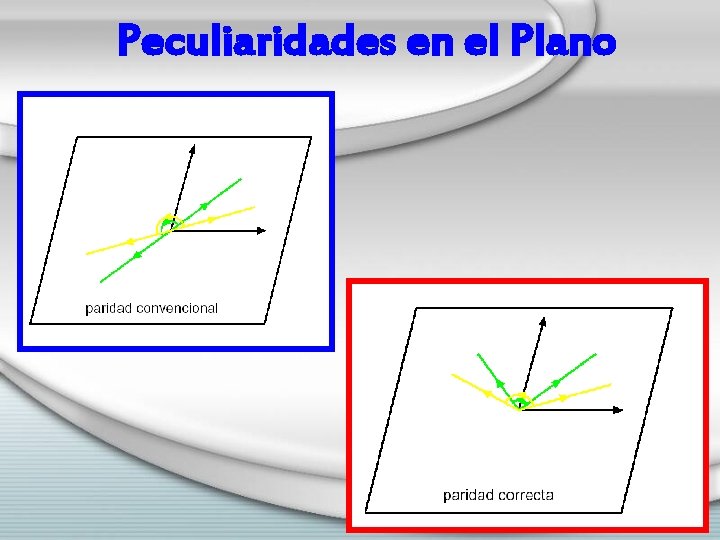 Peculiaridades en el Plano

paridad convencional

paridad correcta